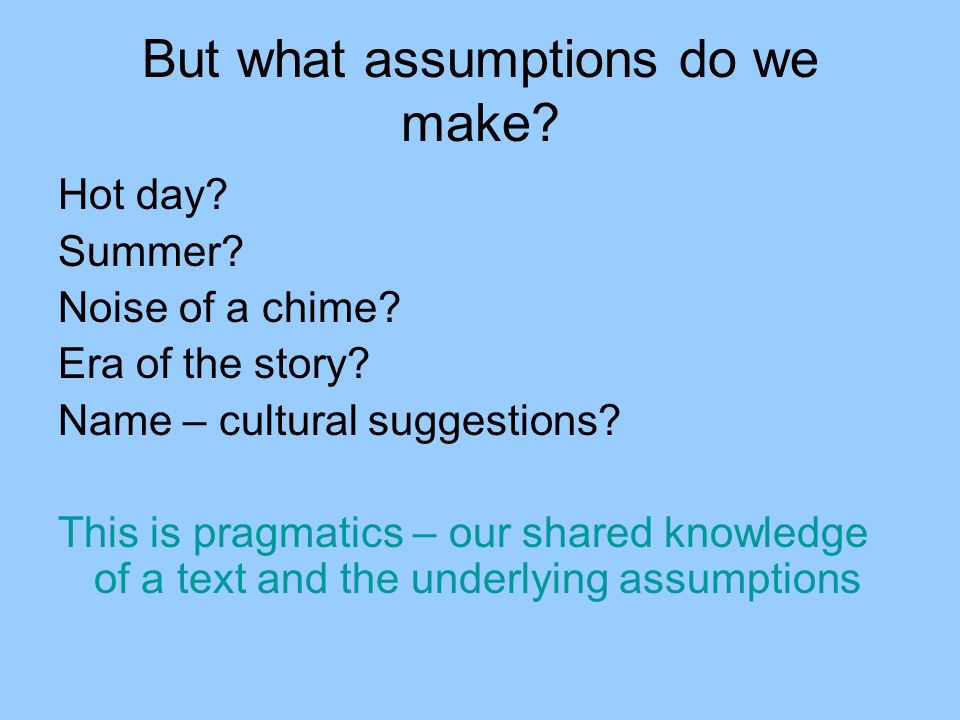 But what assumptions do we make?

Hot day?
Summer?
Noise of a chime?
Era of the story?
Name – cultural suggestions?

This is pragmatics – our shared knowledge of a text and the underlying assumptions